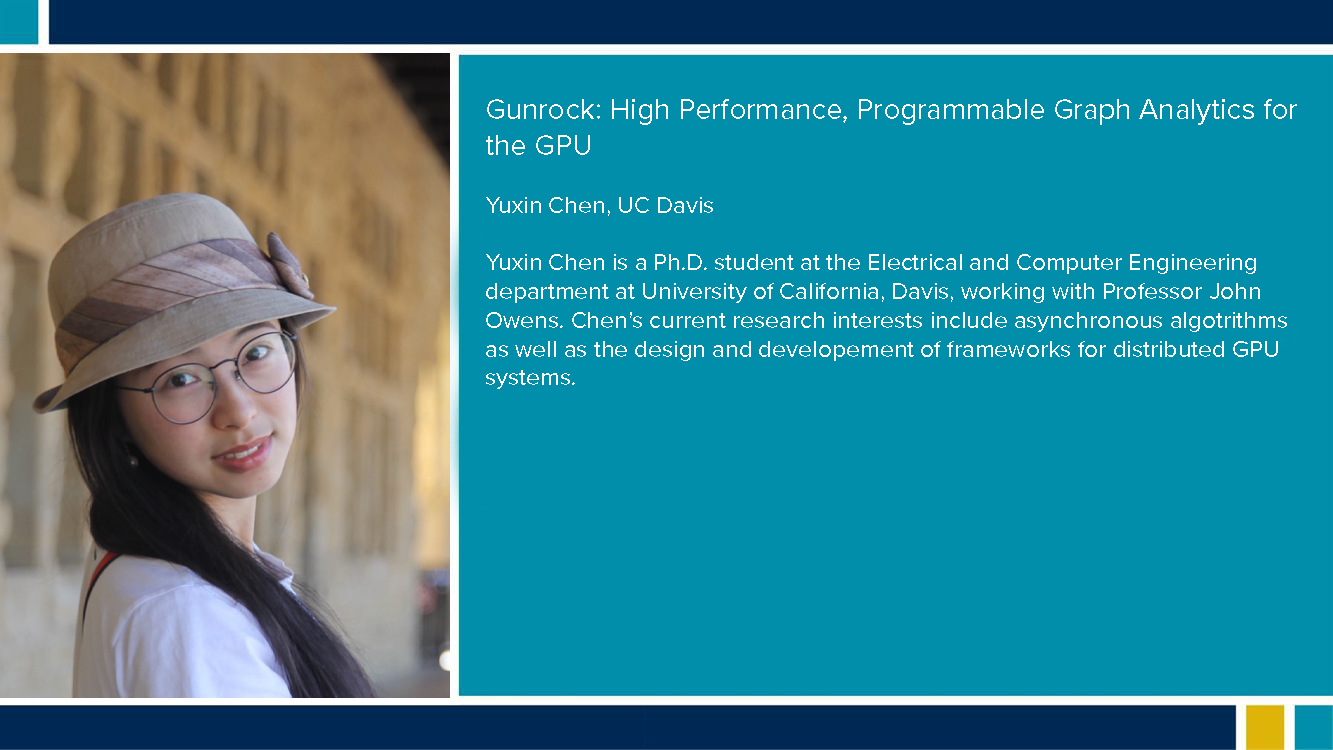 Gunrock: High Performance, Programmable Graph Analytics for the GPU

Yuxin Chen, UC Davis

Yuxin Chen is a Ph.D. student at the Electrical and Computer Engineering department at University of California, Davis, working with Professor John Owens. Chen's current research interests include asynchronous algotrithms as well as the design and developement of frameworks for distributed GPU systems.